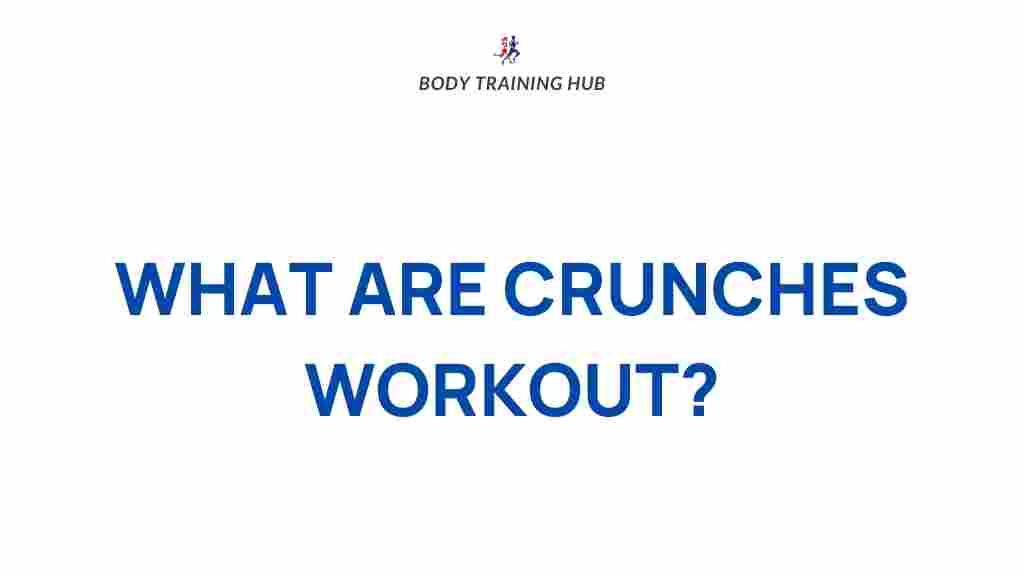 BODY TRAINING HUB

WHAT ARE CRUNCHES WORKOUT?